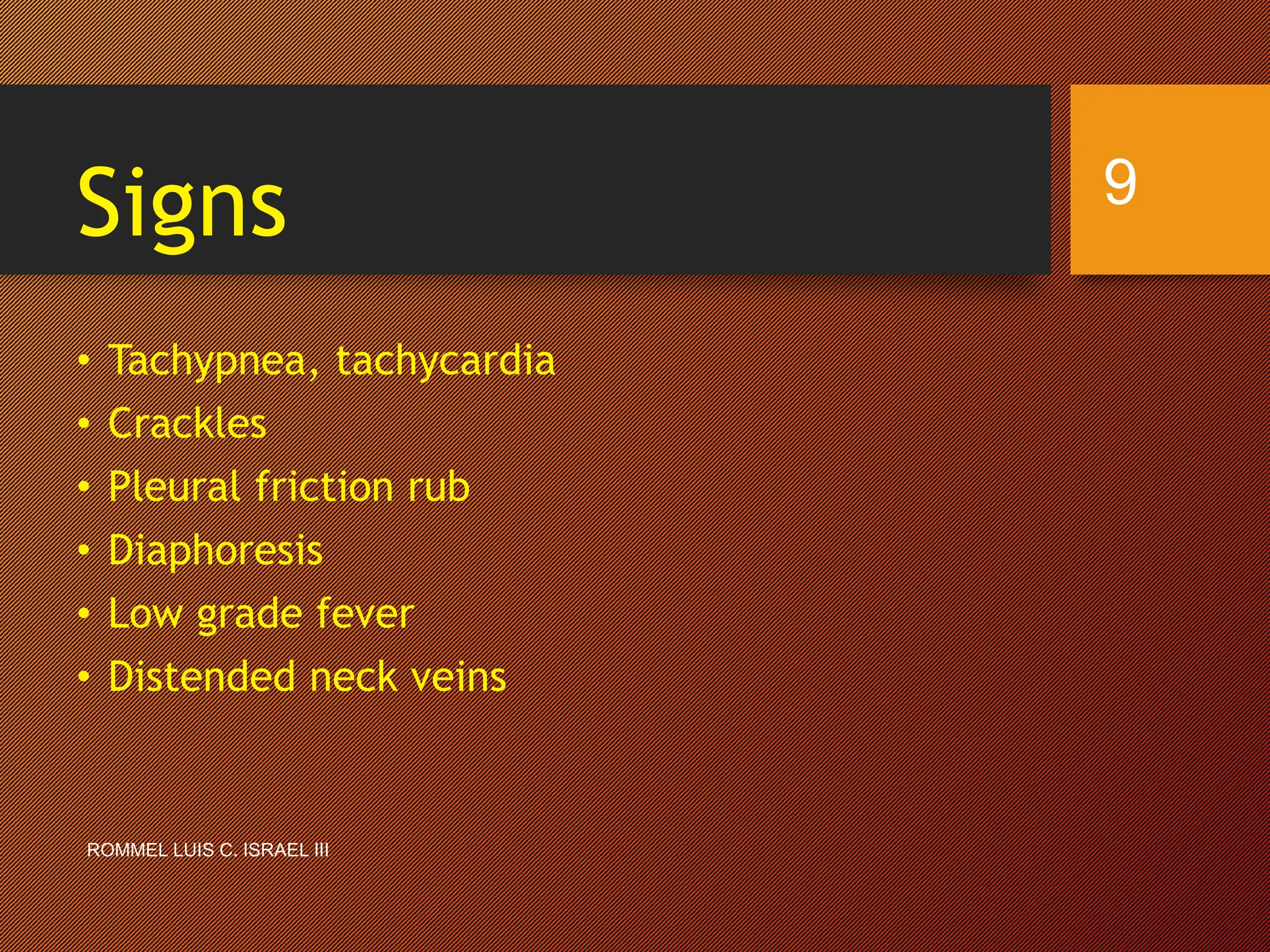 Signs

9

• Tachypnea, tachycardia
• Crackles
• Pleural friction rub
• Diaphoresis
• Low grade fever
• Distended neck veins

ROMMEL LUIS C. ISRAEL III